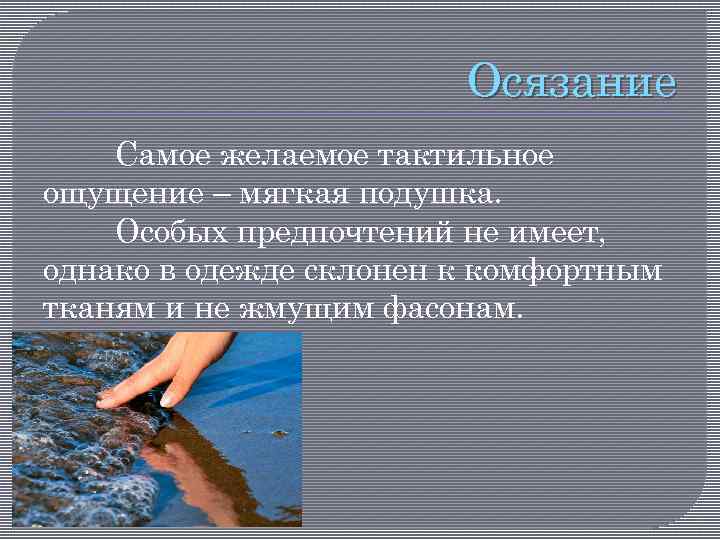 Осязание

Самое желаемое тактильное ощущение – мягкая подушка.

Особых предпочтений не имеет, однако в одежде склонен к комфортным тканям и не жмущим фасонам.